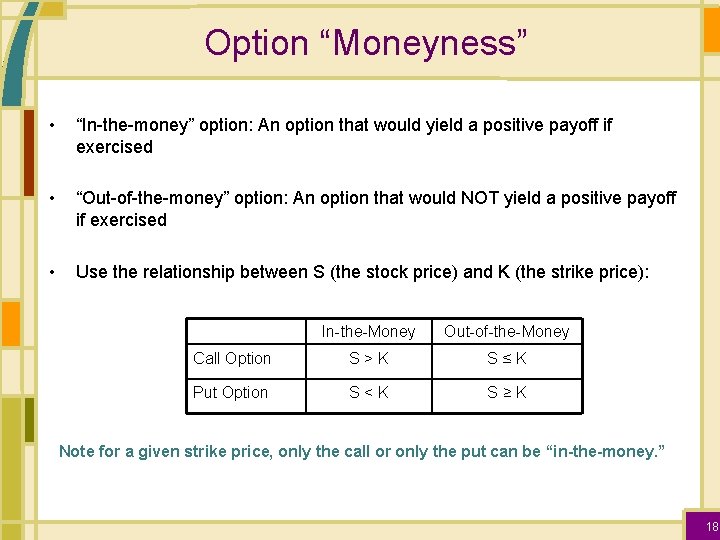 Option “Moneyness”

• “In-the-money” option: An option that would yield a positive payoff if exercised

• “Out-of-the-money” option: An option that would NOT yield a positive payoff if exercised

• Use the relationship between S (the stock price) and K (the strike price):

| | In-the-Money | Out-of-the-Money |
|---|---|---|
| Call Option | $S > K$ | $S \leq K$ |
| Put Option | $S < K$ | $S \geq K$ |

Note for a given strike price, only the call or only the put can be “in-the-money.”

18